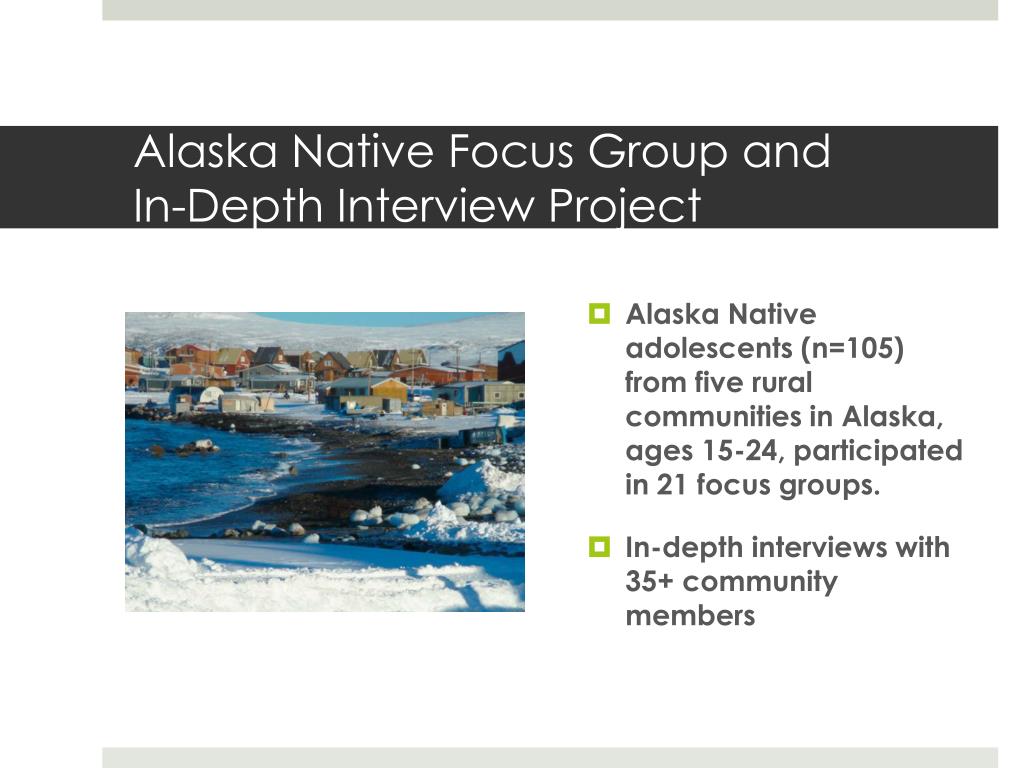 Alaska Native Focus Group and In-Depth Interview Project

Alaska Native adolescents (n=105) from five rural communities in Alaska, ages 15-24, participated in 21 focus groups.

In-depth interviews with 35+ community members